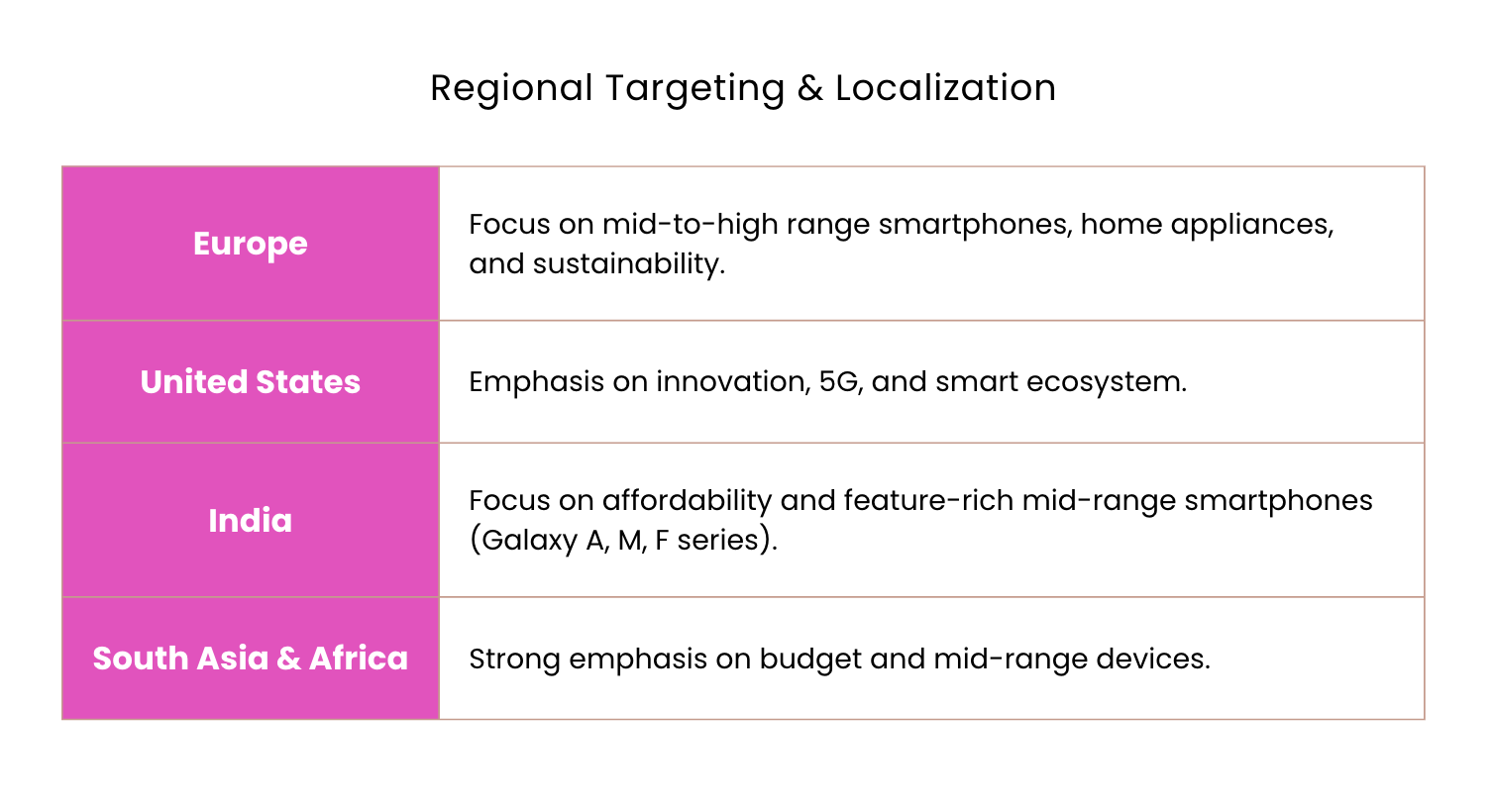 Regional Targeting & Localization

| Europe | Focus on mid-to-high range smartphones, home appliances, and sustainability. |
|---|---|
| United States | Emphasis on innovation, 5G, and smart ecosystem. |
| India | Focus on affordability and feature-rich mid-range smartphones (Galaxy A, M, F series). |
| South Asia & Africa | Strong emphasis on budget and mid-range devices. |